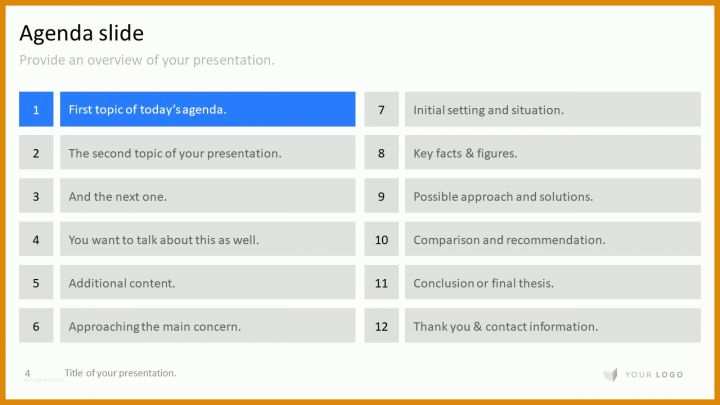 Agenda slide

Provide an overview of your presentation.

1 First topic of today's agenda.

2 The second topic of your presentation.

3 And the next one.

4 You want to talk about this as well.

5 Additional content.

6 Approaching the main concern.

7 Initial setting and situation.

8 Key facts & figures.

9 Possible approach and solutions.

10 Comparison and recommendation.

11 Conclusion or final thesis.

12 Thank you & contact information.

4 Title of your presentation.

YOUR LOGO